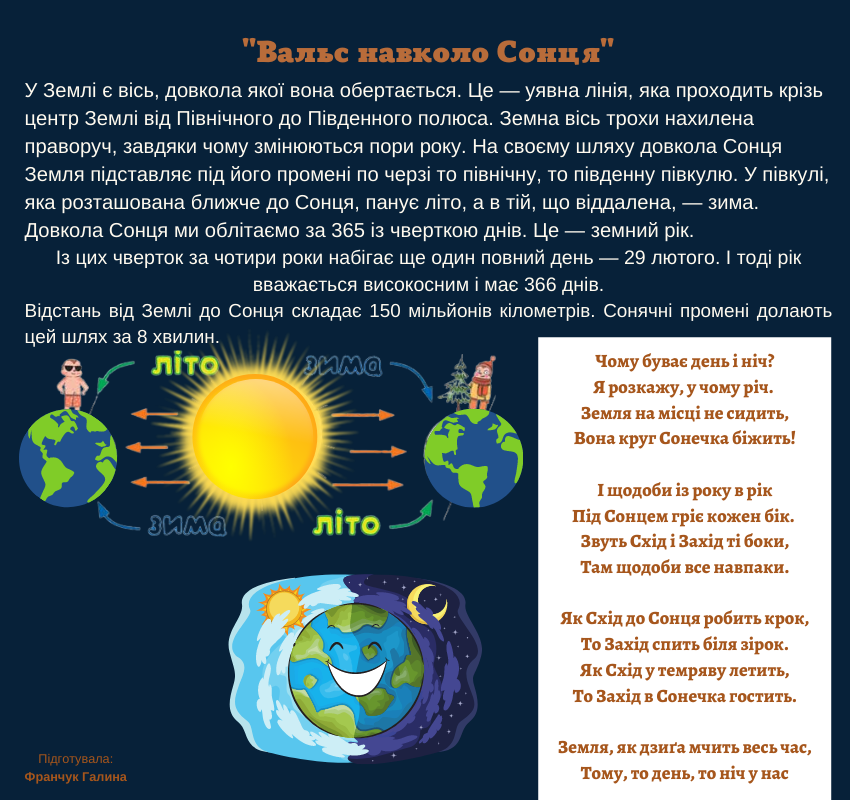 "Вальс навколо Сонця"

У Землі є вісь, довкола якої вона обертається. Це — уявна лінія, яка проходить крізь центр Землі від Північного до Південного полюса. Земна вісь трохи нахилена праворуч, завдяки чому змінюються пори року. На своєму шляху довкола Сонця Земля підставляє під його промені по черзі то північну, то південну півкулю. У півкулі, яка розташована ближче до Сонця, панує літо, а в тій, що віддалена, — зима. Довкола Сонця ми облітаємо за 365 із чверткою днів. Це — земний рік.

Із цих чверток за чотири роки набігає ще один повний день — 29 лютого. І тоді рік вважається високосним і має 366 днів.

Відстань від Землі до Сонця складає 150 мільйонів кілометрів. Сонячні промені долають цей шлях за 8 хвилин.

літо

зима

зима

літо

Чому буває день і ніч?
Я розкажу, у чому річ.
Земля на місці не сидить,
Вона круг Сонечка біжить!

І щодоби із року в рік
Під Сонцем гріє кожен бік.
Звуть Схід і Захід ті боки,
Там щодоби все навпаки.

Як Схід до Сонця робить крок,
То Захід спить біля зірок.
Як Схід у темряву летить,
То Захід в Сонечка гостить.

Земля, як дзиґа мчить весь час,
Тому, то день, то ніч у нас

Підготувала:
Франчук Галина